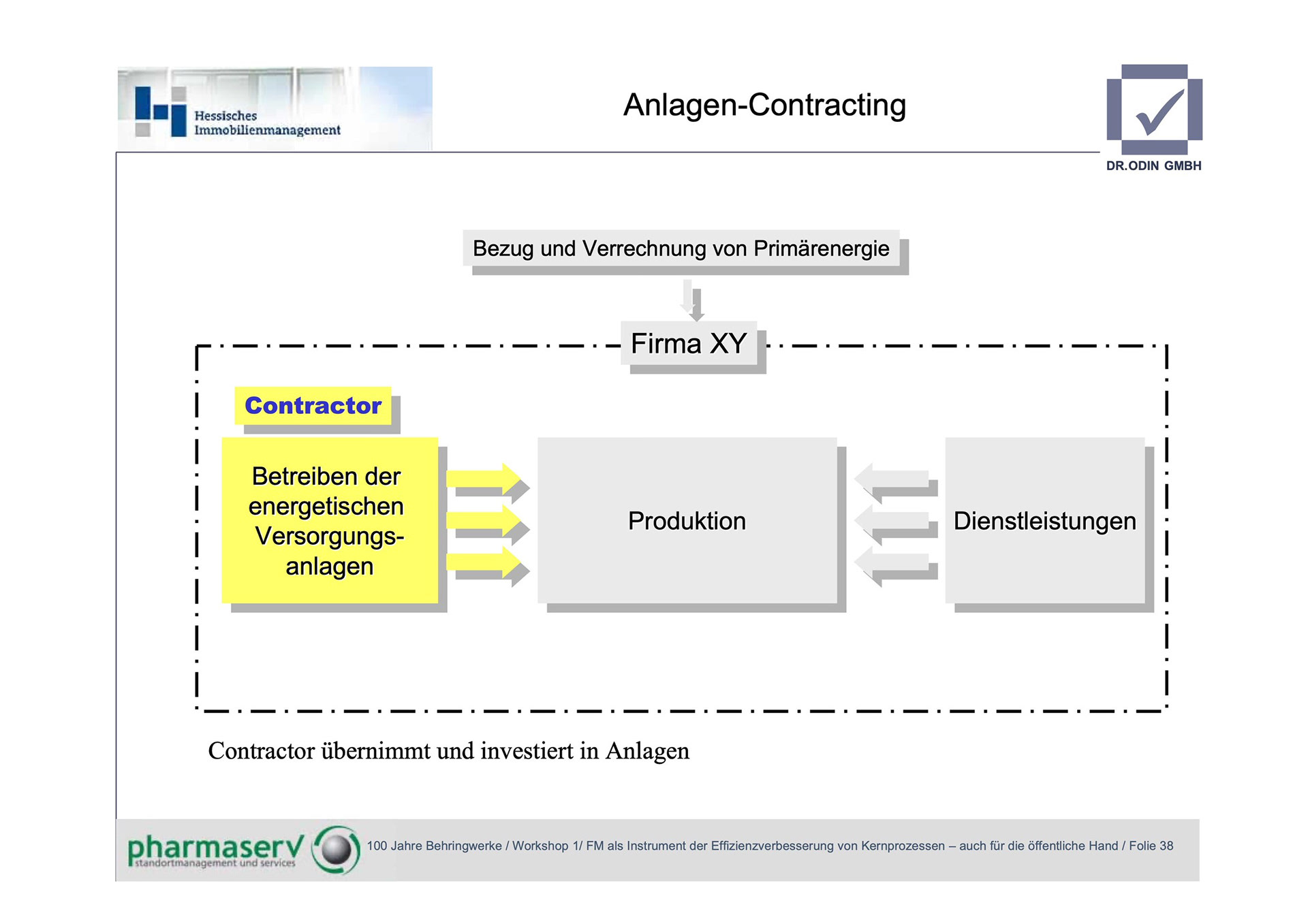 Hessisches Immobilienmanagement

Anlagen-Contracting

DR.ODIN GMBH

Bezug und Verrechnung von Primärenergie

Firma XY

Contractor

Betreiben der energetischen Versorgungsanlagen

Produktion

Dienstleistungen

Contractor übernimmt und investiert in Anlagen

pharmaserv
standortmanagement und services

100 Jahre Behringwerke / Workshop 1/ FM als Instrument der Effizienzverbesserung von Kernprozessen – auch für die öffentliche Hand / Folie 38